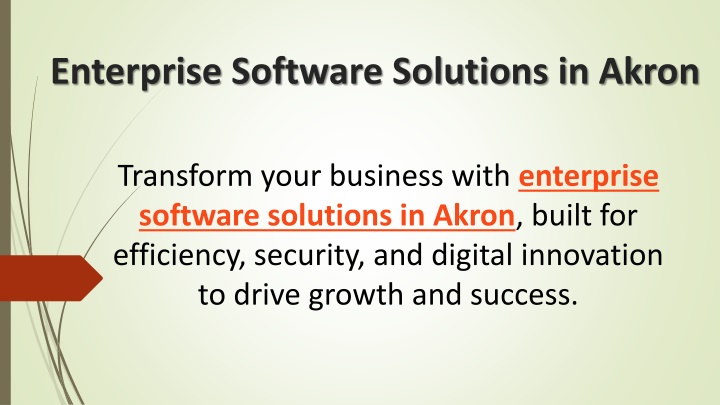 Enterprise Software Solutions in Akron

Transform your business with enterprise software solutions in Akron, built for efficiency, security, and digital innovation to drive growth and success.